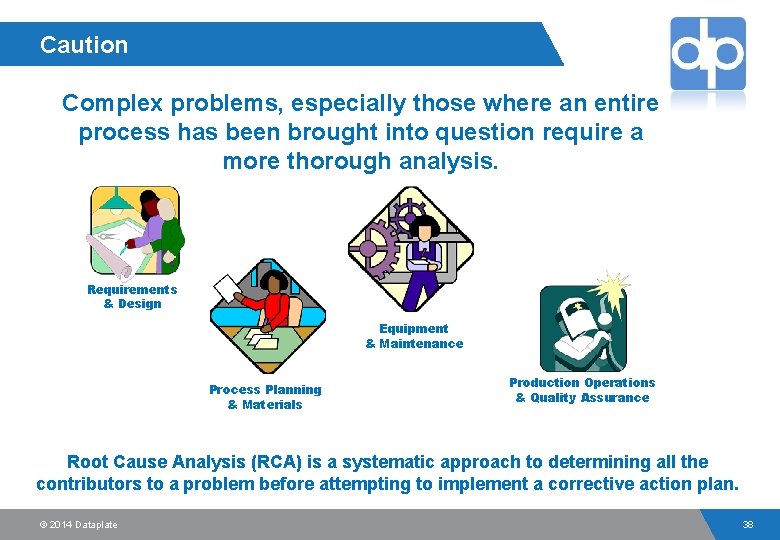 Caution

dp

Complex problems, especially those where an entire process has been brought into question require a more thorough analysis.

Requirements & Design

Process Planning & Materials

Equipment & Maintenance

Production Operations & Quality Assurance

Root Cause Analysis (RCA) is a systematic approach to determining all the contributors to a problem before attempting to implement a corrective action plan.

© 2014 Dataplate

38